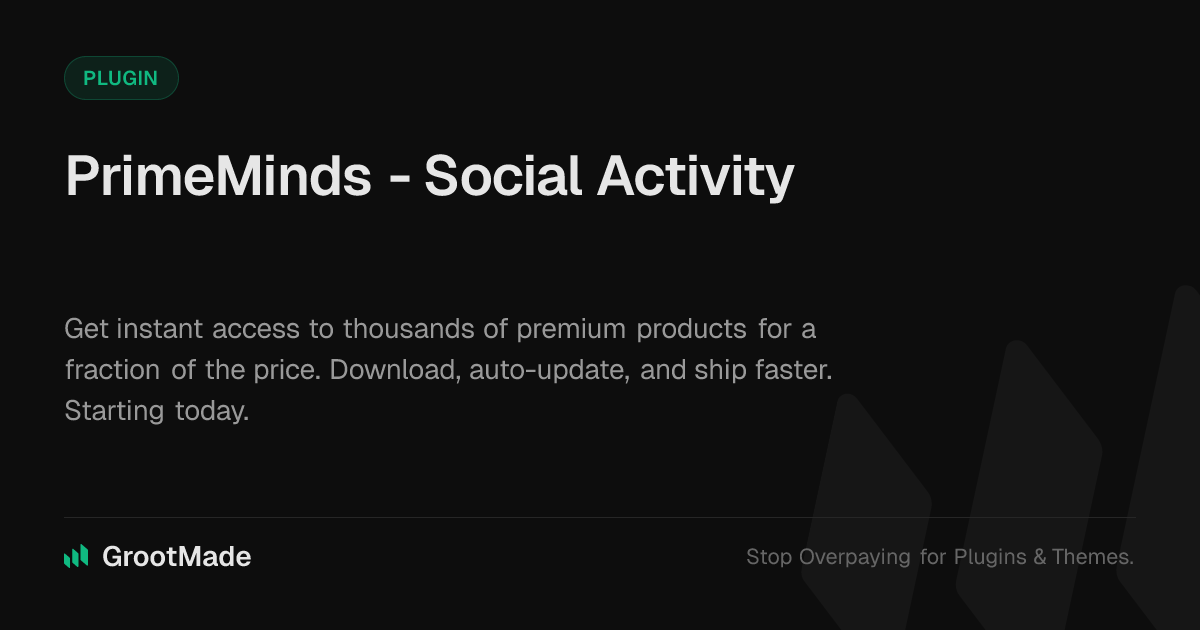 PLUGIN

PrimeMinds - Social Activity

Get instant access to thousands of premium products for a fraction of the price. Download, auto-update, and ship faster. Starting today.

GrootMade

Stop Overpaying for Plugins & Themes.